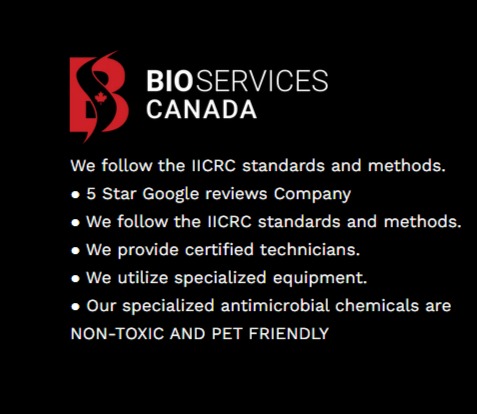 BIOSERVICES
CANADA

We follow the IICRC standards and methods.

• 5 Star Google reviews Company
• We follow the IICRC standards and methods.
• We provide certified technicians.
• We utilize specialized equipment.
• Our specialized antimicrobial chemicals are NON-TOXIC AND PET FRIENDLY